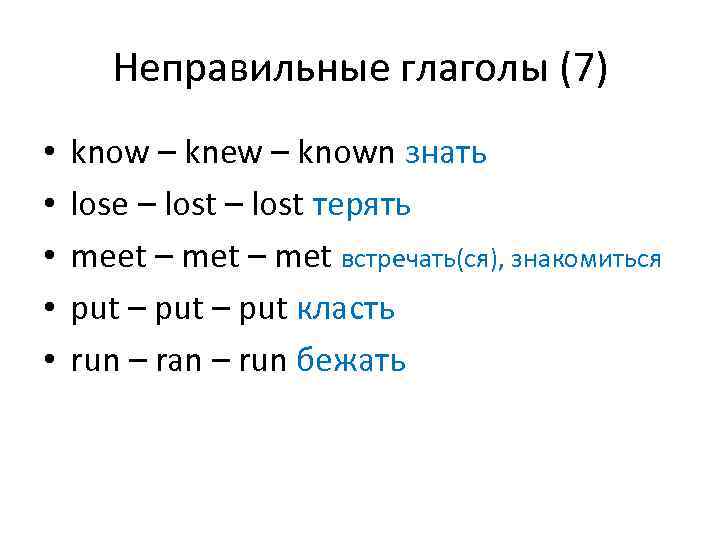 Неправильные глаголы (7)

• know – knew – known знать
• lose – lost – lost терять
• meet – met – met встречать(ся), знакомиться
• put – put – put класть
• run – ran – run бежать